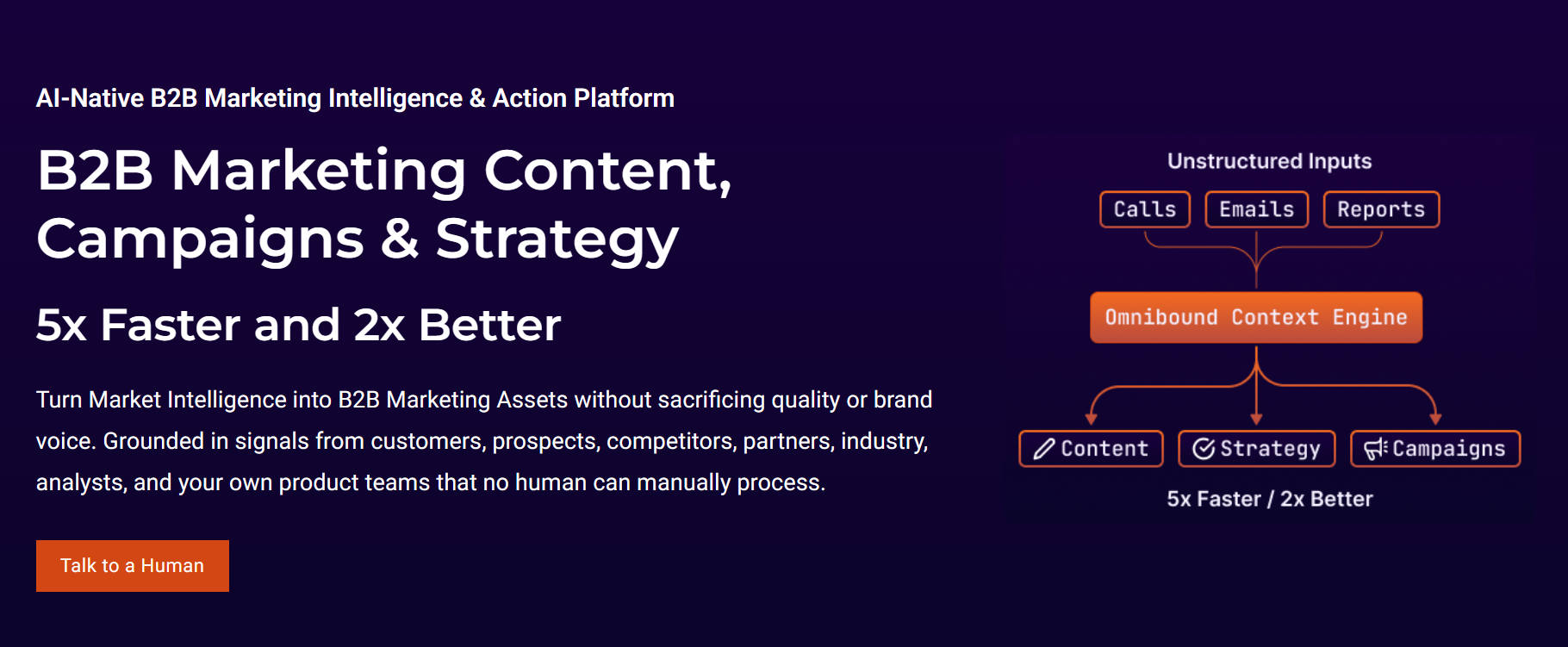 AI-Native B2B Marketing Intelligence & Action Platform

B2B Marketing Content, Campaigns & Strategy

5x Faster and 2x Better

Turn Market Intelligence into B2B Marketing Assets without sacrificing quality or brand voice. Grounded in signals from customers, prospects, competitors, partners, industry, analysts, and your own product teams that no human can manually process.

Talk to a Human

Unstructured Inputs

Calls

Emails

Reports

Omnibound Context Engine

Content

Strategy

Campaigns

5x Faster / 2x Better